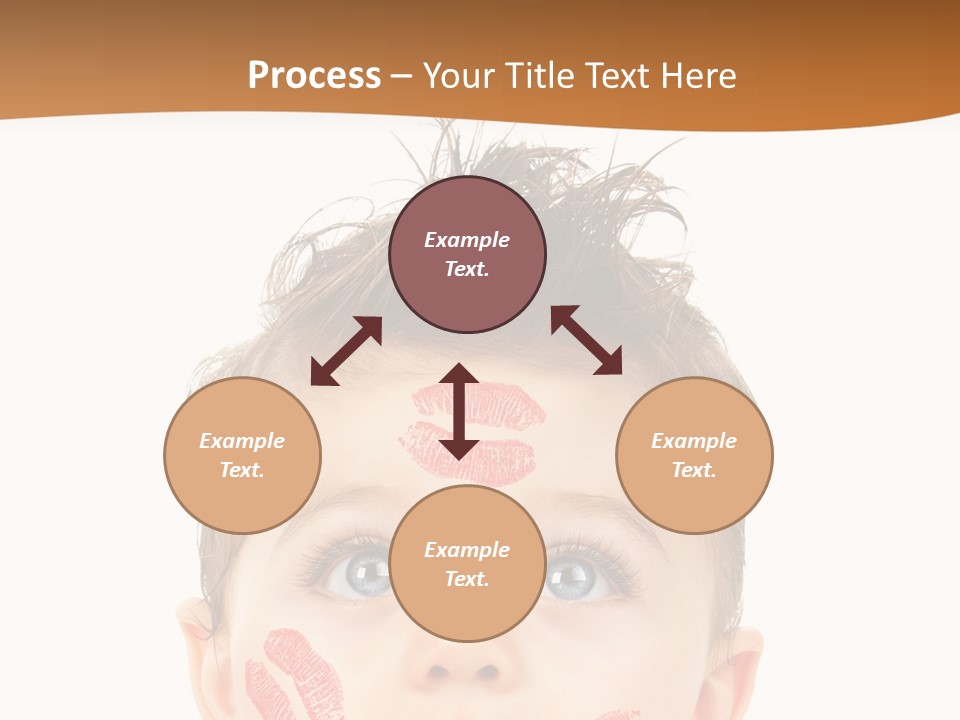 Process – Your Title Text Here

Example Text.

Example Text.

Example Text.

Example Text.